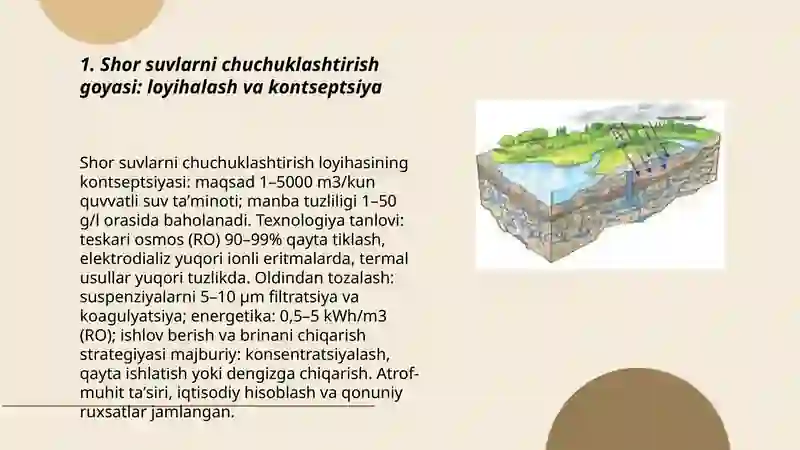 1. Shor suvlarni chuchuklashtirish goyasi: loyihalash va kontseptsiya

Shor suvlarni chuchuklashtirish loyihasining kontseptsiyasi: maqsad 1–5000 m3/kun quvvatli suv ta’minoti; manba tuzliligi 1–50 g/l orasida baholanadi. Texnologiya tanlovi: teskari osmos (RO) 90–99% qayta tiklash, elektrodializ yuqori ionli eritmalarda, termal usullar yuqori tuzlikda. Oldindan tozalash: suspenziyalarni 5–10 µm filtratsiya va koagulyatsiya; energetika: 0,5–5 kWh/m3 (RO); ishlov berish va brinani chiqarish strategiyasi majburiy: konsentratsiyalash, qayta ishlatish yoki dengizga chiqarish. Atrof-muhit ta’siri, iqtisodiy hisoblash va qonuniy ruxsatlar jamlangan.